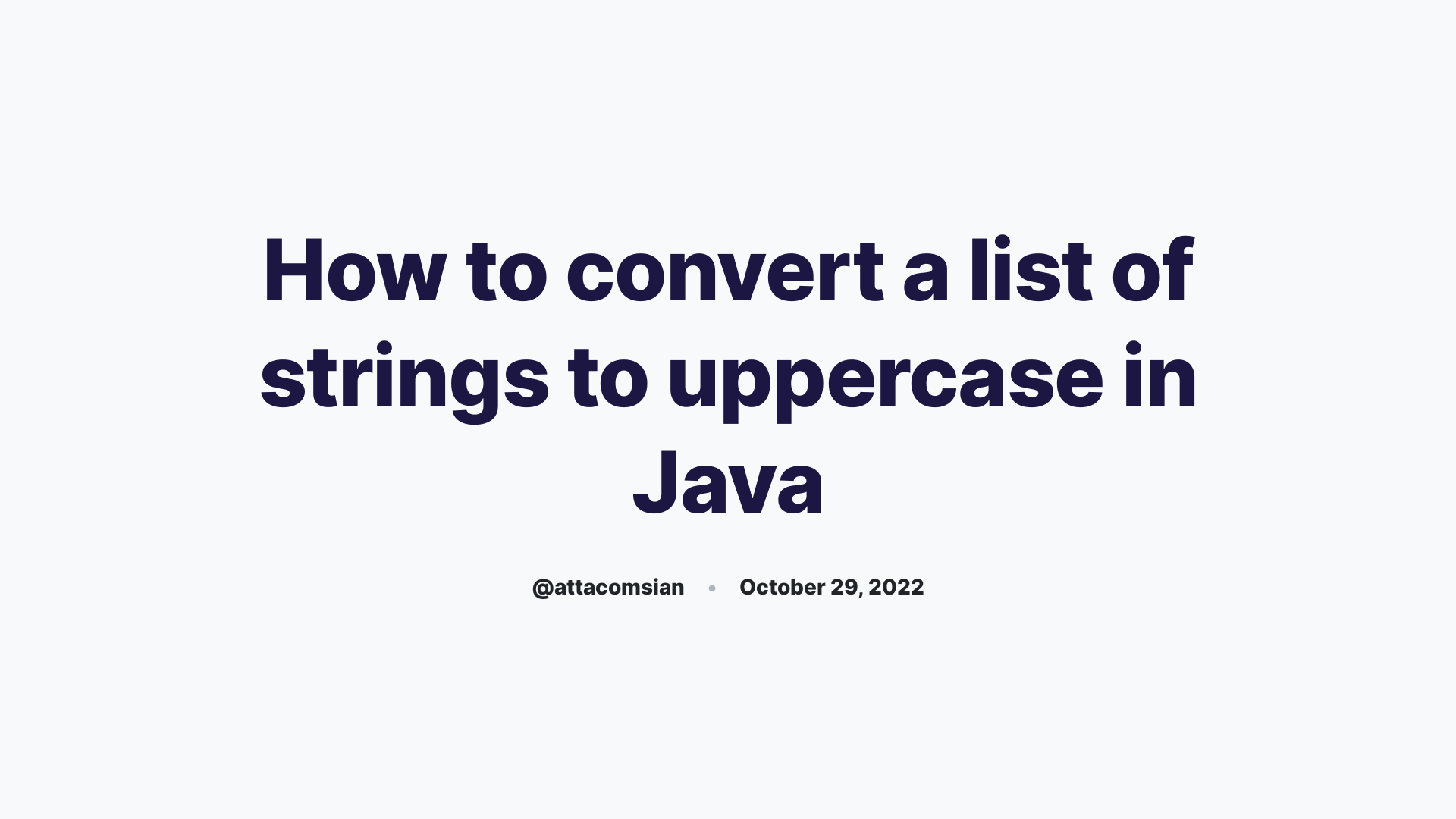 How to convert a list of strings to uppercase in Java

@attacomsian • October 29, 2022